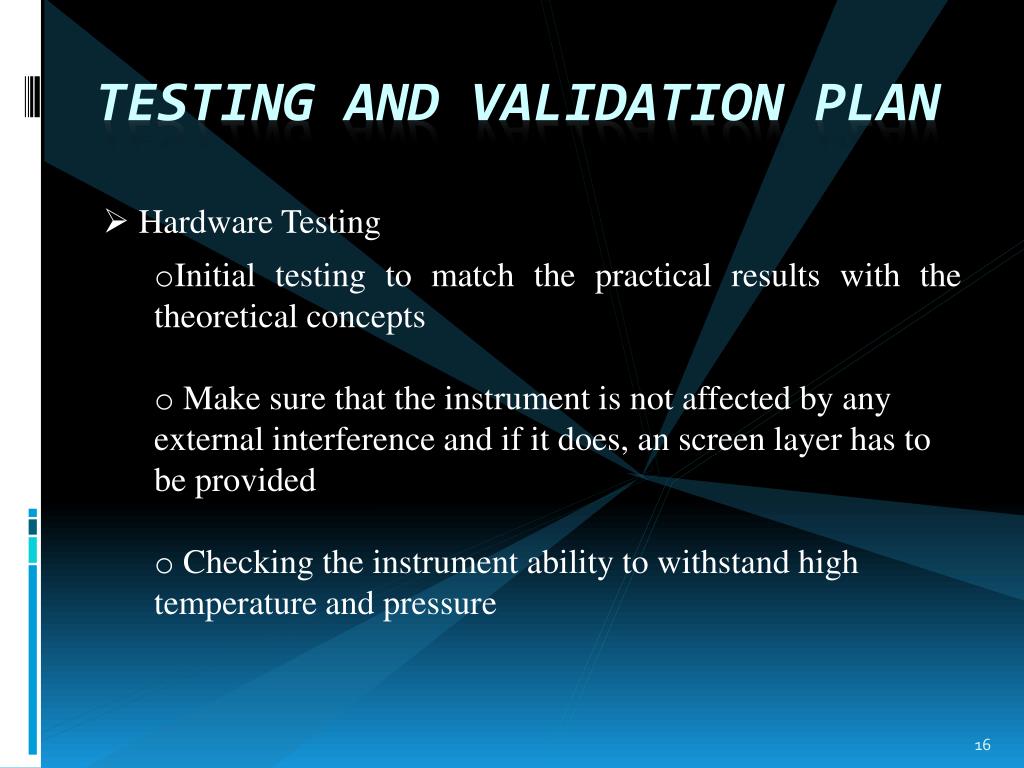 TESTING AND VALIDATION PLAN

➢ Hardware Testing

oInitial testing to match the practical results with the theoretical concepts

o Make sure that the instrument is not affected by any external interference and if it does, an screen layer has to be provided

o Checking the instrument ability to withstand high temperature and pressure

16